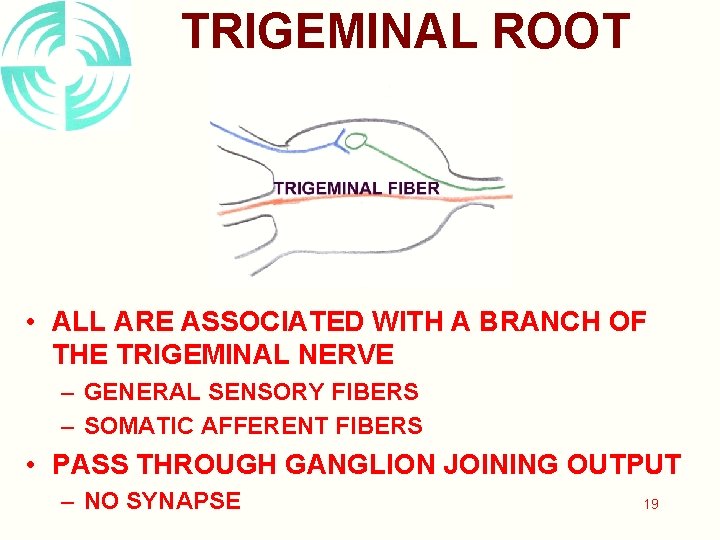 TRIGEMINAL ROOT

TRIGEMINAL FIBER

• ALL ARE ASSOCIATED WITH A BRANCH OF THE TRIGEMINAL NERVE
– GENERAL SENSORY FIBERS
– SOMATIC AFFERENT FIBERS
• PASS THROUGH GANGLION JOINING OUTPUT
– NO SYNAPSE

19